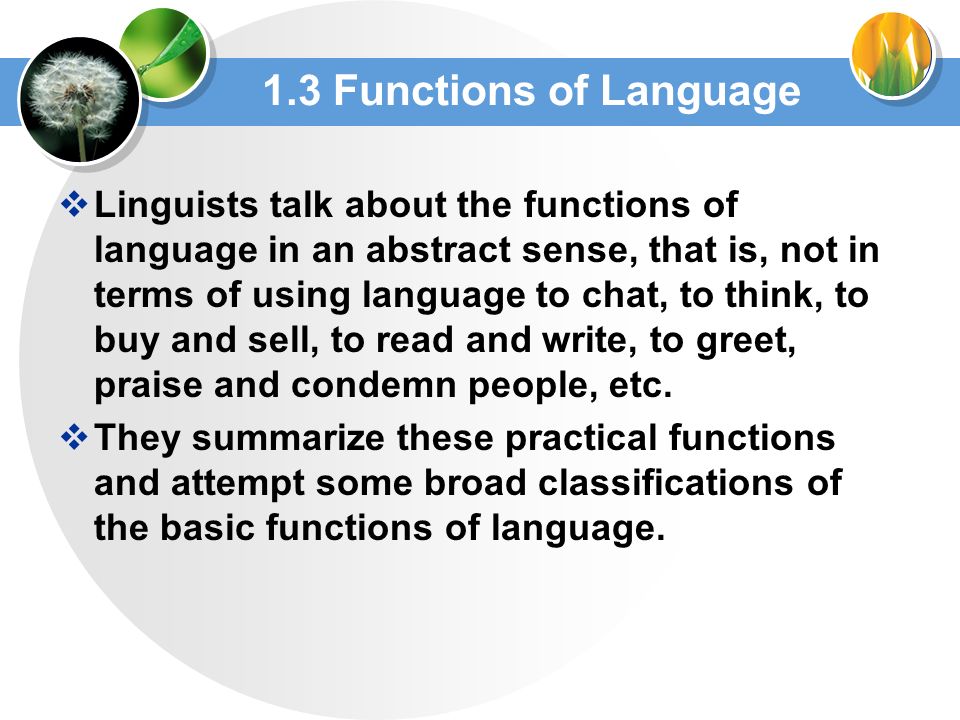 1.3 Functions of Language

❖ Linguists talk about the functions of language in an abstract sense, that is, not in terms of using language to chat, to think, to buy and sell, to read and write, to greet, praise and condemn people, etc.

❖ They summarize these practical functions and attempt some broad classifications of the basic functions of language.